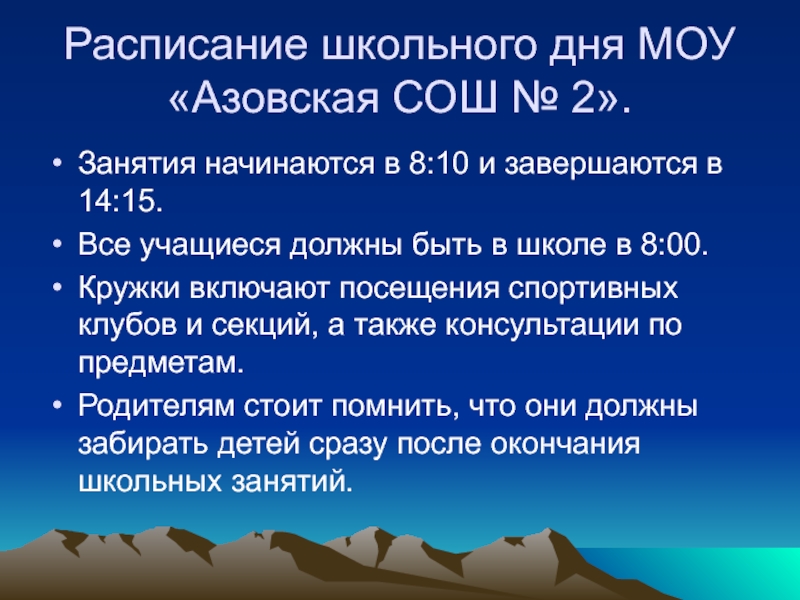 Расписание школьного дня МОУ «Азовская СОШ № 2».

• Занятия начинаются в 8:10 и завершаются в 14:15.
• Все учащиеся должны быть в школе в 8:00.
• Кружки включают посещения спортивных клубов и секций, а также консультации по предметам.
• Родителям стоит помнить, что они должны забирать детей сразу после окончания школьных занятий.